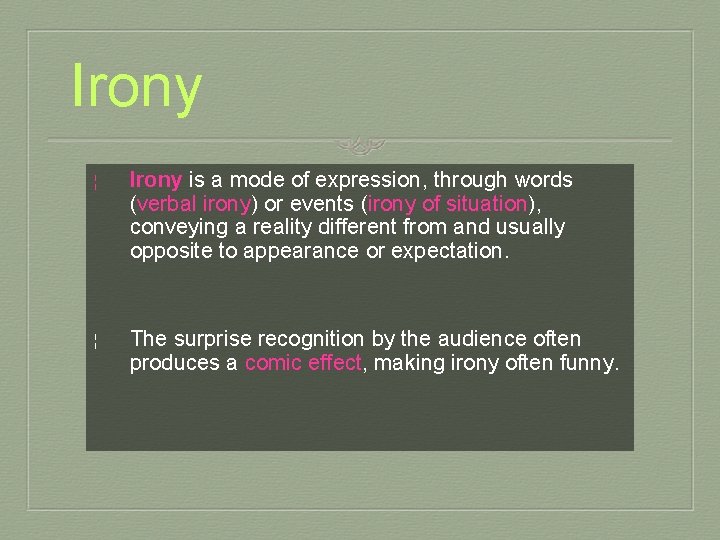 Irony

Irony is a mode of expression, through words (verbal irony) or events (irony of situation), conveying a reality different from and usually opposite to appearance or expectation.

The surprise recognition by the audience often produces a comic effect, making irony often funny.